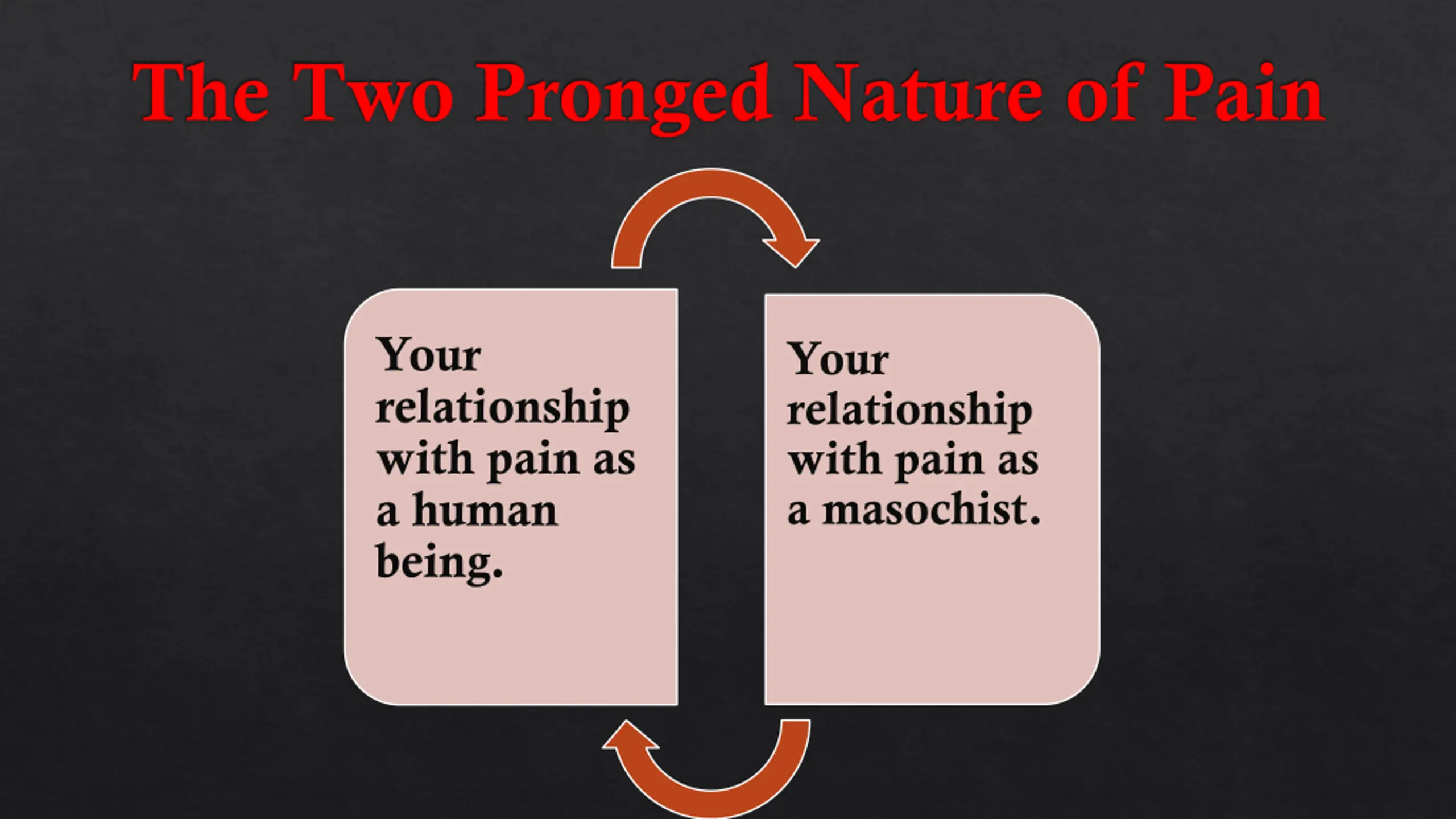 The Two Pronged Nature of Pain

Your relationship with pain as a human being.

Your relationship with pain as a masochist.